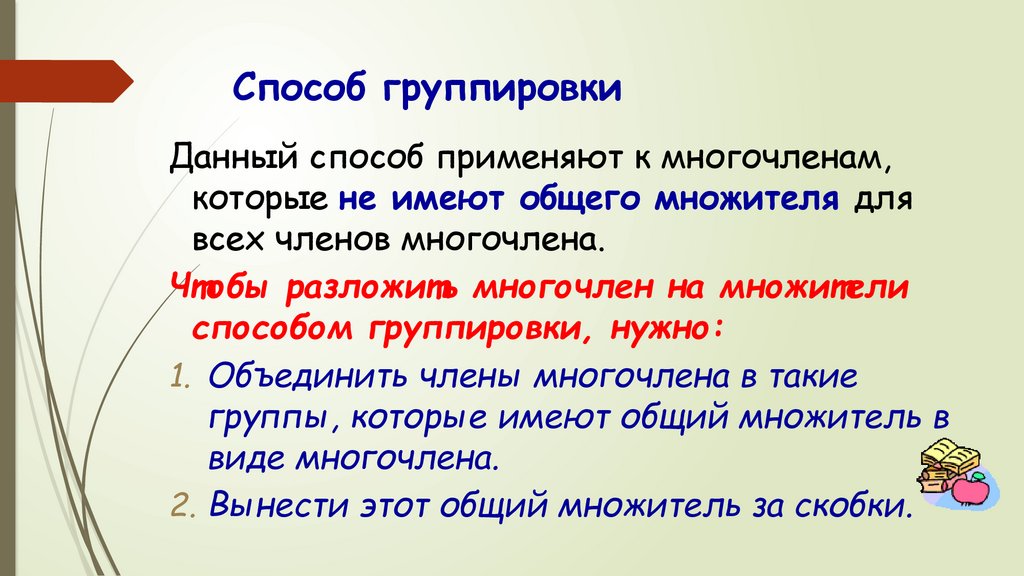 Способ группировки

Данный способ применяют к многочленам, которые не имеют общего множителя для всех членов многочлена.

Чтобы разложить многочлен на множители способом группировки, нужно:

1. Объединить члены многочлена в такие группы, которые имеют общий множитель в виде многочлена.
2. Вынести этот общий множитель за скобки.